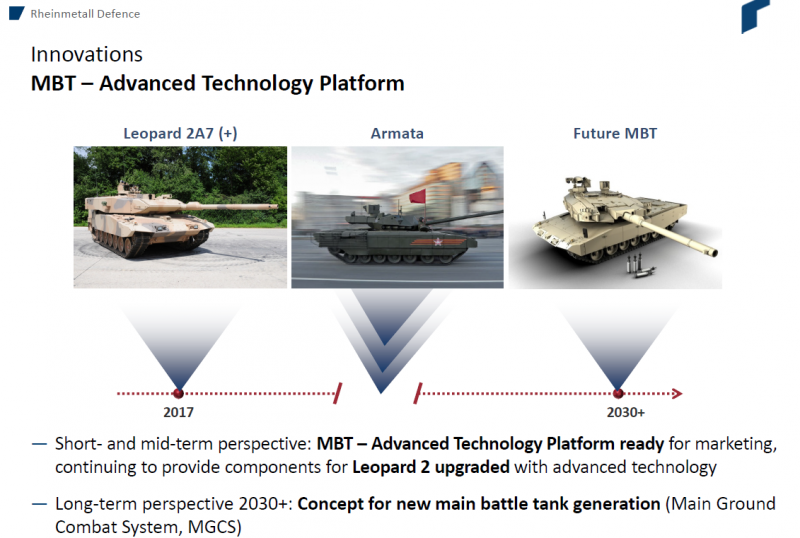 Rheinmetall Defence

Innovations
MBT – Advanced Technology Platform

Leopard 2A7 (+)

Armata

Future MBT

2017

2030+

— Short- and mid-term perspective: MBT – Advanced Technology Platform ready for marketing, continuing to provide components for Leopard 2 upgraded with advanced technology

— Long-term perspective 2030+: Concept for new main battle tank generation (Main Ground Combat System, MGCS)